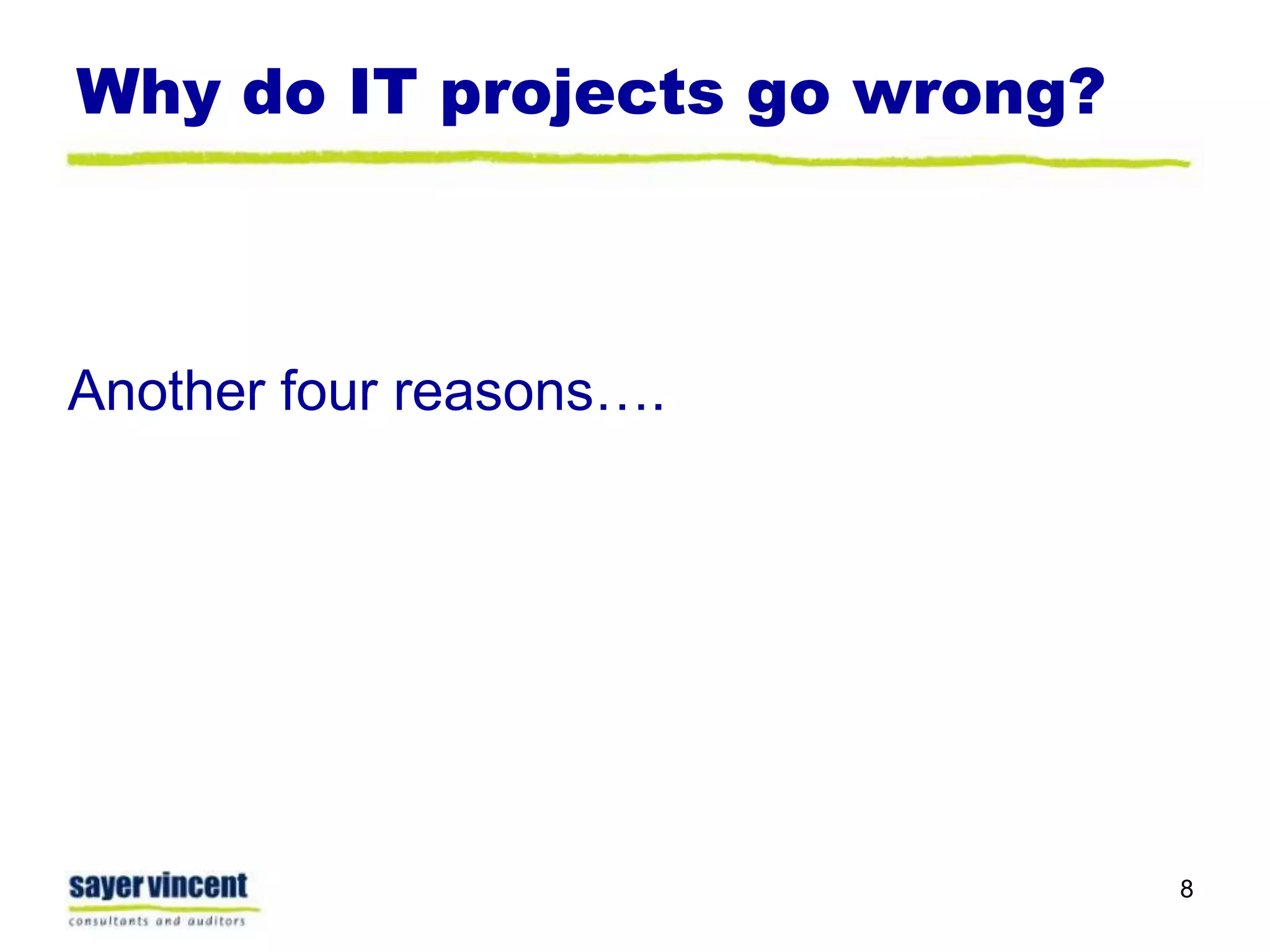 Why do IT projects go wrong?

Another four reasons….

sayer vincent
consultants and auditors

8